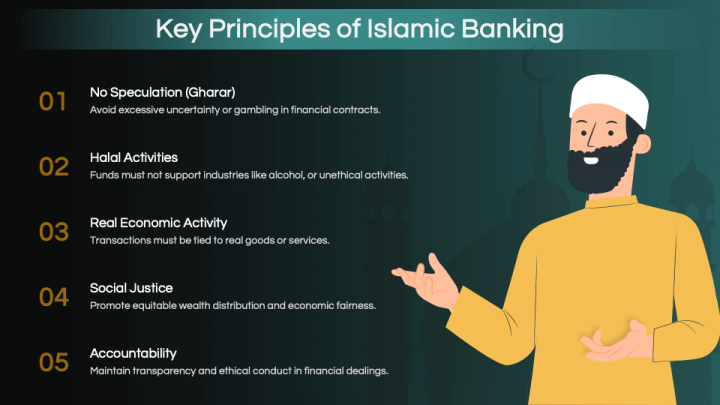 Key Principles of Islamic Banking

01 No Speculation (Gharar)
Avoid excessive uncertainty or gambling in financial contracts.

02 Halal Activities
Funds must not support industries like alcohol, or unethical activities.

03 Real Economic Activity
Transactions must be tied to real goods or services.

04 Social Justice
Promote equitable wealth distribution and economic fairness.

05 Accountability
Maintain transparency and ethical conduct in financial dealings.